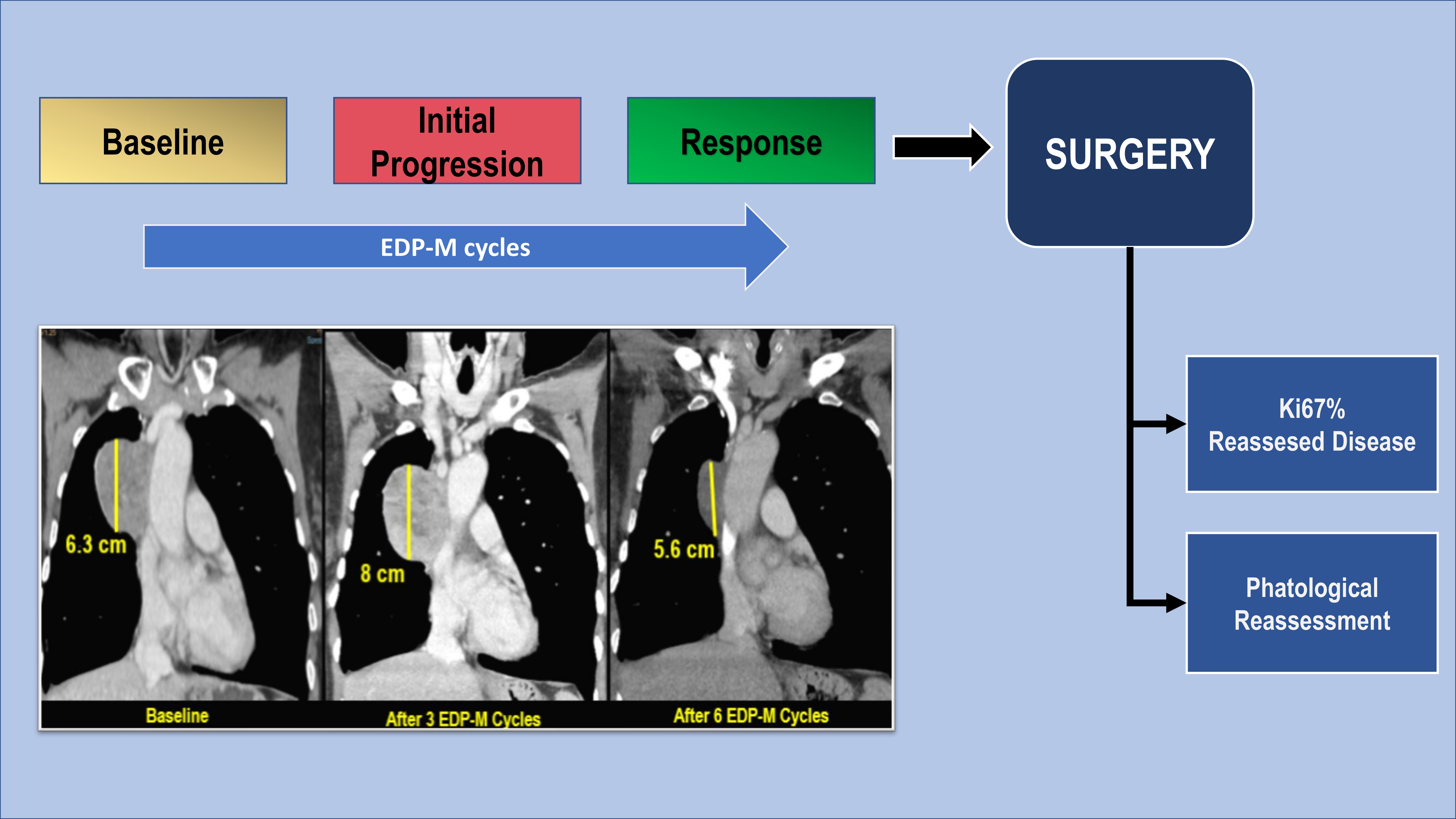 Baseline

Initial Progression

Response

SURGERY

EDP-M cycles

6.3 cm

8 cm

5.6 cm

Baseline

After 3 EDP-M Cycles

After 6 EDP-M Cycles

Ki67% Reassesed Disease

Phatological Reassessment